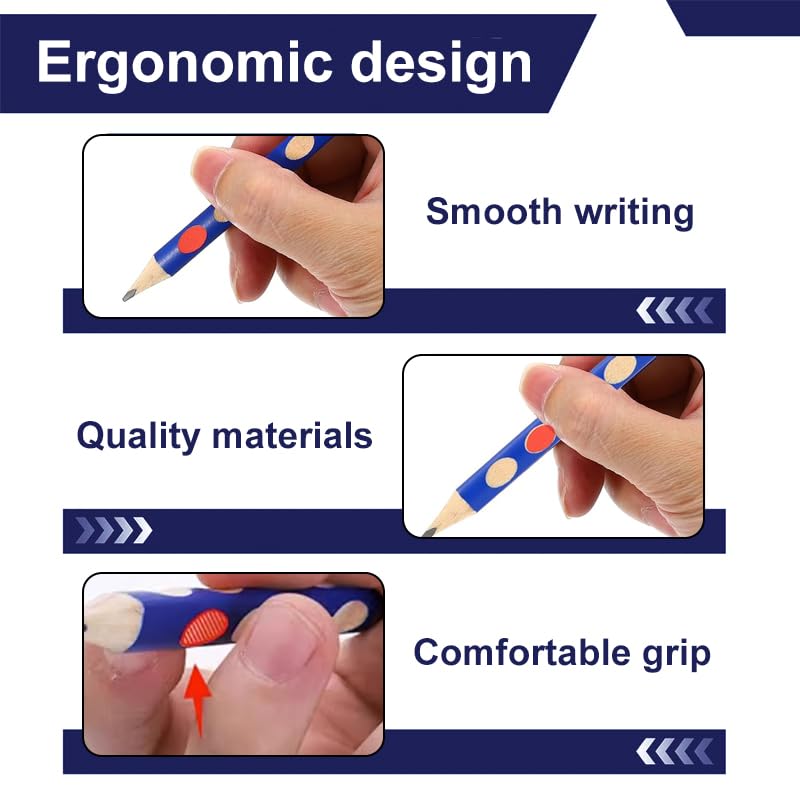 Ergonomic design

Smooth writing

Quality materials

Comfortable grip